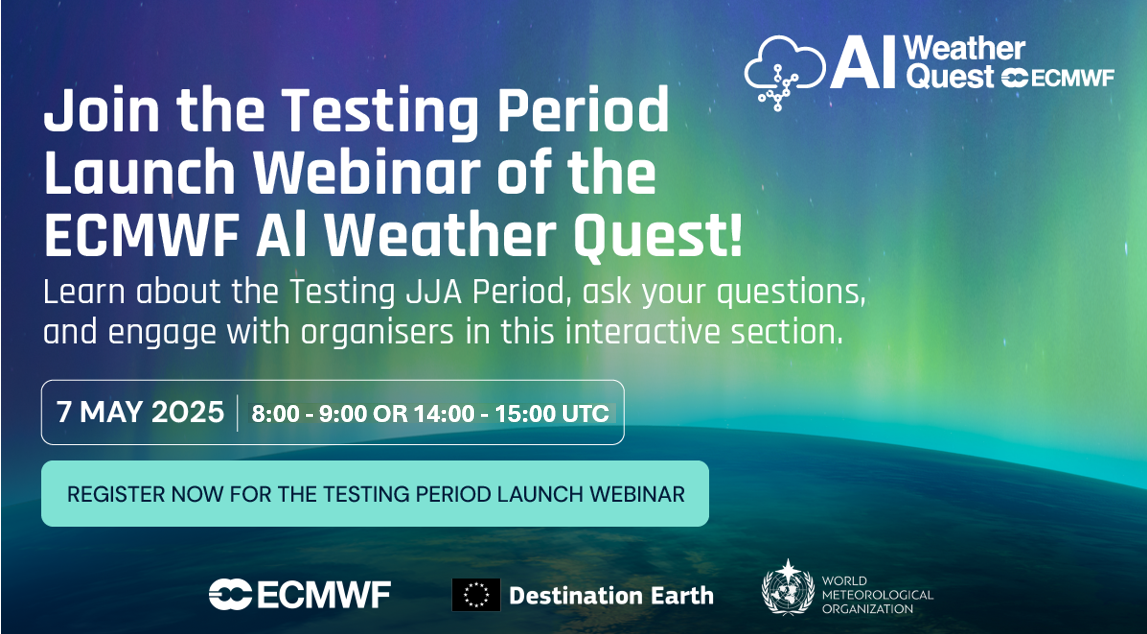 AI Weather Quest ECMWF

Join the Testing Period Launch Webinar of the ECMWF AI Weather Quest!

Learn about the Testing JJA Period, ask your questions, and engage with organisers in this interactive section.

7 MAY 2025 | 8:00 - 9:00 OR 14:00 - 15:00 UTC

REGISTER NOW FOR THE TESTING PERIOD LAUNCH WEBINAR

ECMWF

Destination Earth

WORLD METEOROLOGICAL ORGANIZATION